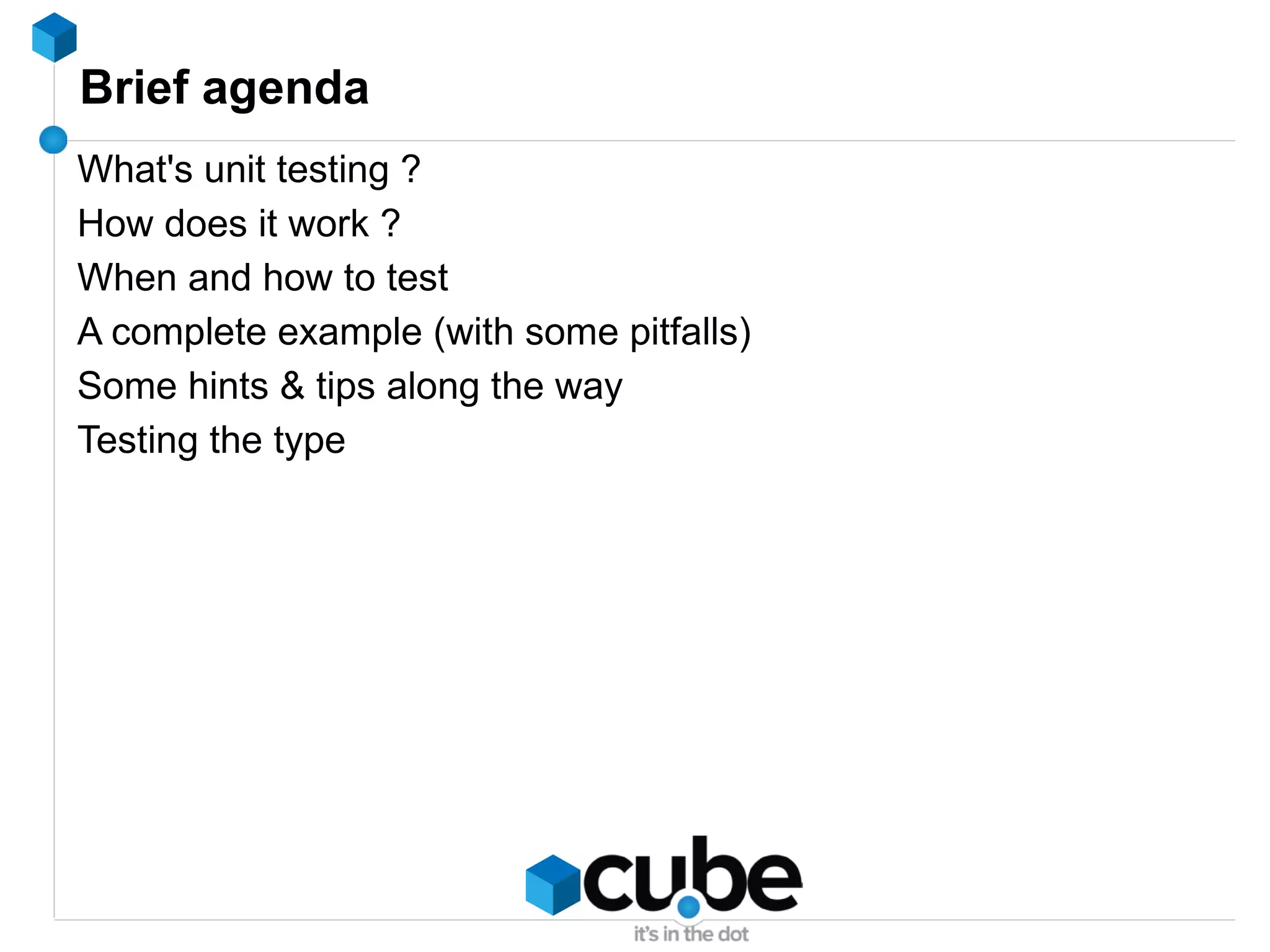 Brief agenda

What's unit testing ?

How does it work ?

When and how to test

A complete example (with some pitfalls)

Some hints & tips along the way

Testing the type

cube

it's in the dot